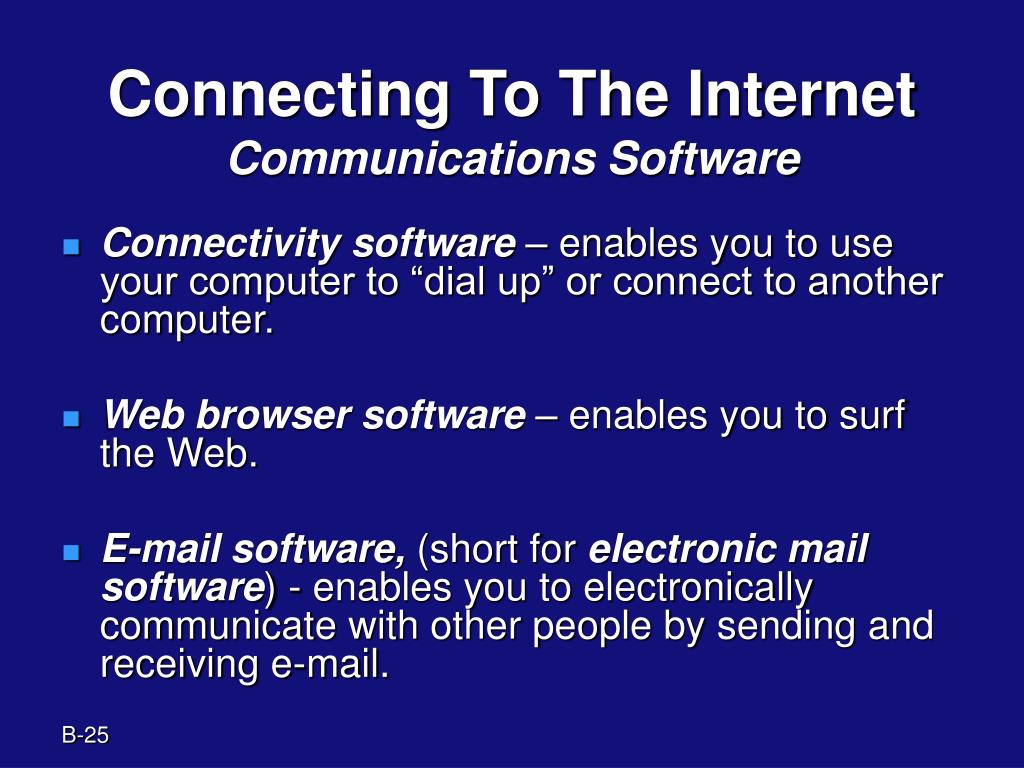 Connecting To The Internet
Communications Software

Connectivity software – enables you to use your computer to “dial up” or connect to another computer.

Web browser software – enables you to surf the Web.

E-mail software, (short for electronic mail software) - enables you to electronically communicate with other people by sending and receiving e-mail.

B-25